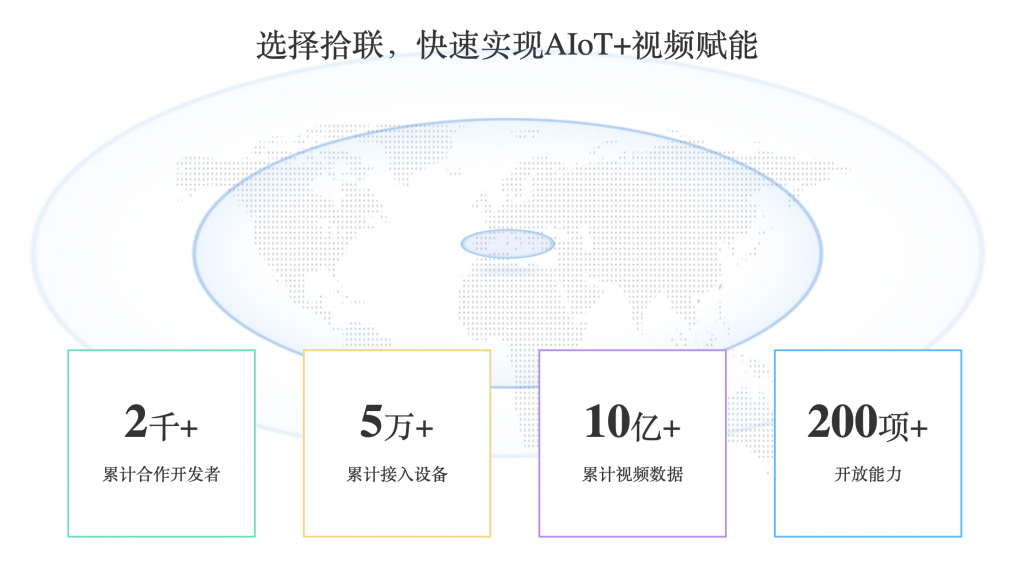 选择拾联，快速实现AIoT+视频赋能

2千+
累计合作开发者

5万+
累计接入设备

10亿+
累计视频数据

200项+
开放能力